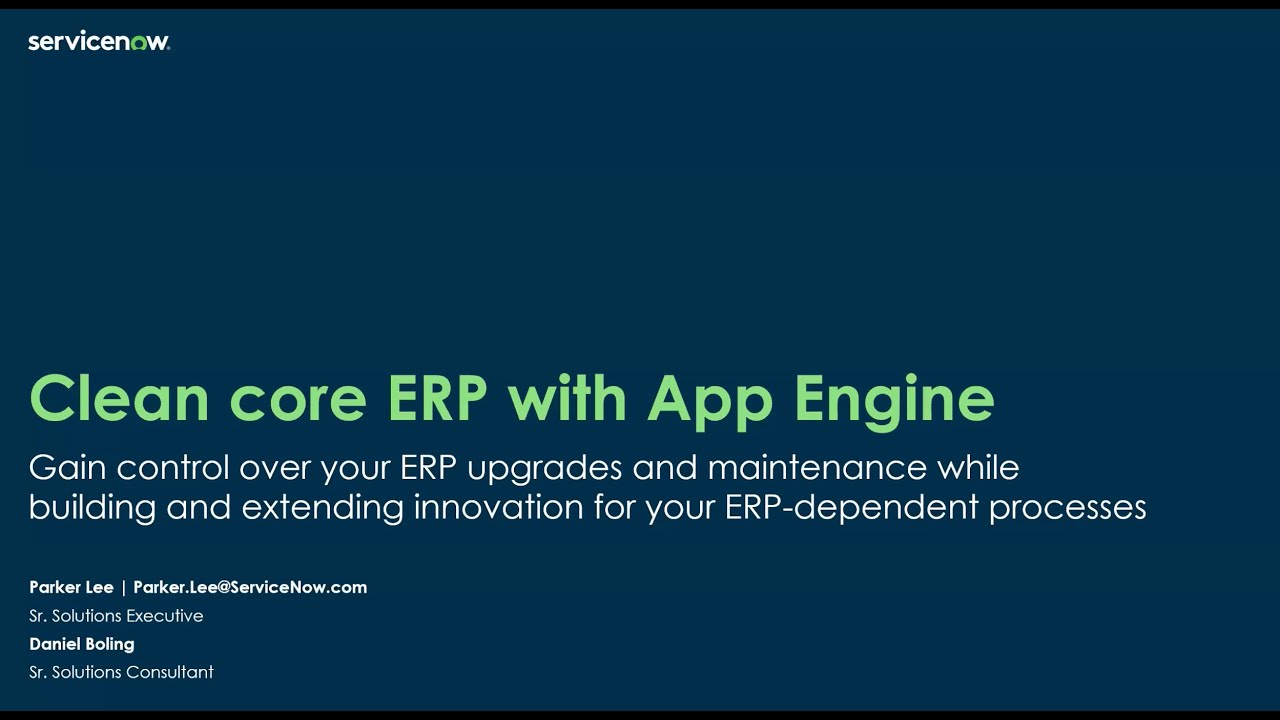 servicenow.

Clean core ERP with App Engine

Gain control over your ERP upgrades and maintenance while building and extending innovation for your ERP-dependent processes

Parker Lee | Parker.Lee@ServiceNow.com
Sr. Solutions Executive
Daniel Boling
Sr. Solutions Consultant